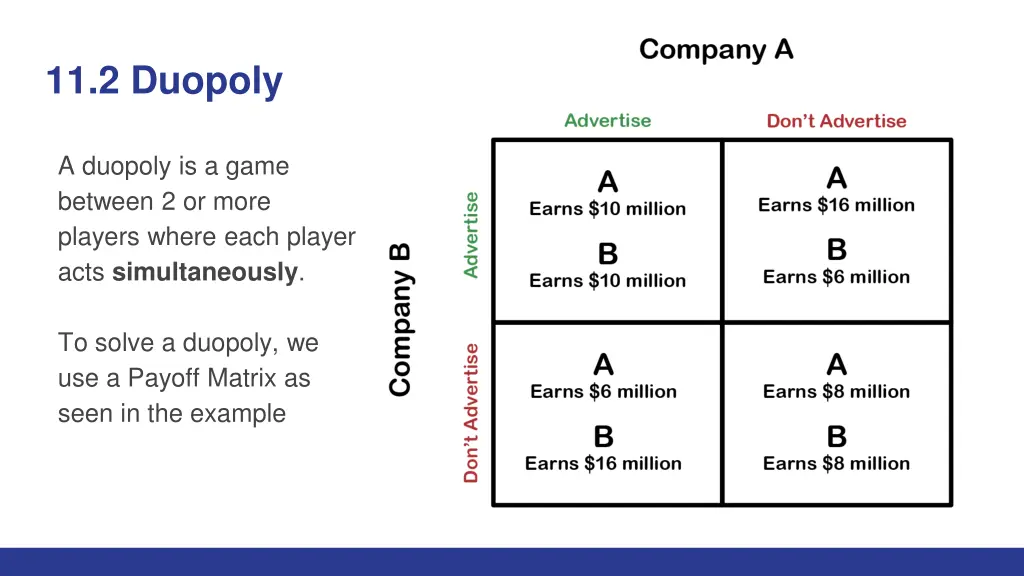 11.2 Duopoly

A duopoly is a game between 2 or more players where each player acts **simultaneously**.

To solve a duopoly, we use a Payoff Matrix as seen in the example

Company A

Company B

| | Advertise | Don't Advertise |
|---|---|---|
| Advertise | A Earns \$10 million B Earns \$10 million | A Earns \$16 million B Earns \$6 million |
| Don't Advertise | A Earns \$6 million B Earns \$16 million | A Earns \$8 million B Earns \$8 million |